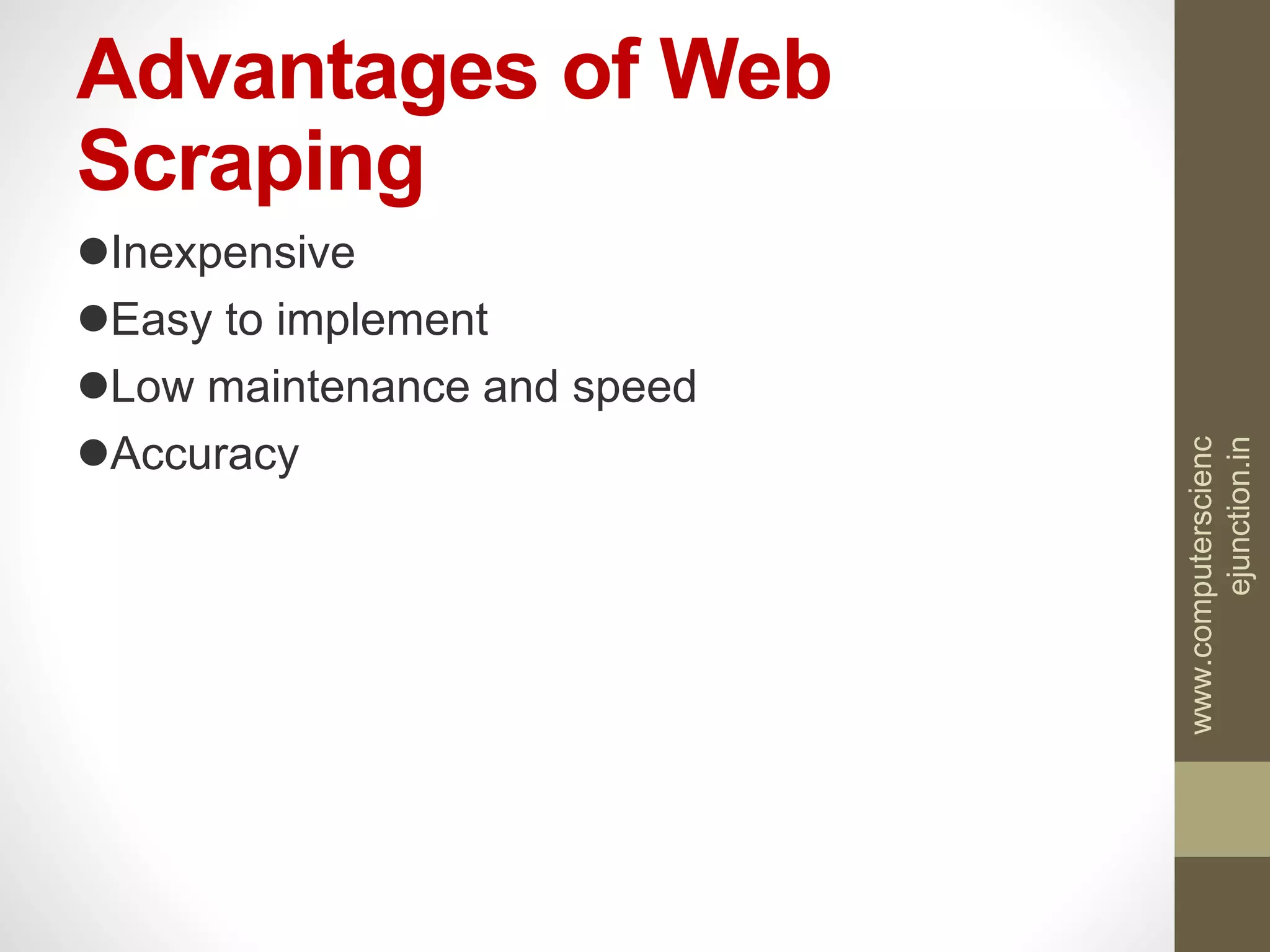 Advantages of Web Scraping

●Inexpensive
●Easy to implement
●Low maintenance and speed
●Accuracy

www.computerscienc
ejunction.in